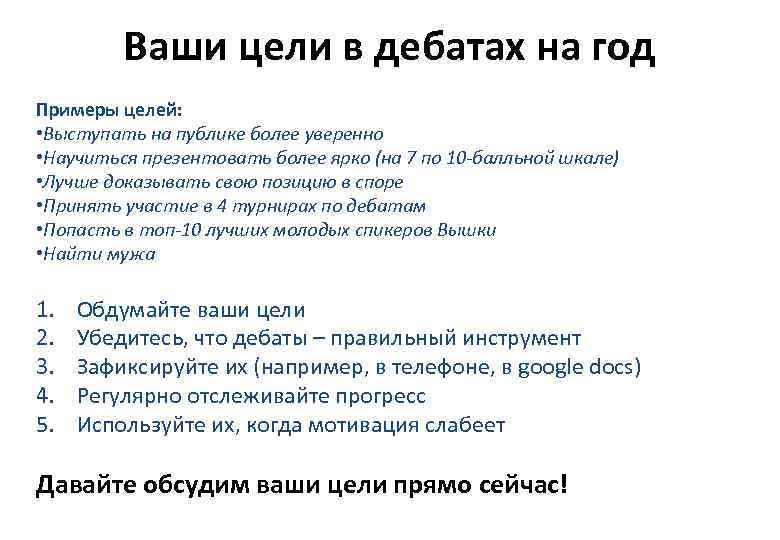 Ваши цели в дебатах на год

Примеры целей:
•Выступать на публике более уверенно
•Научиться презентовать более ярко (на 7 по 10-балльной шкале)
•Лучше доказывать свою позицию в споре
•Принять участие в 4 турнирах по дебатам
•Попасть в топ-10 лучших молодых спикеров Вышки
•Найти мужа

1. Обдумайте ваши цели
2. Убедитесь, что дебаты – правильный инструмент
3. Зафиксируйте их (например, в телефоне, в google docs)
4. Регулярно отслеживайте прогресс
5. Используйте их, когда мотивация слабеет

Давайте обсудим ваши цели прямо сейчас!